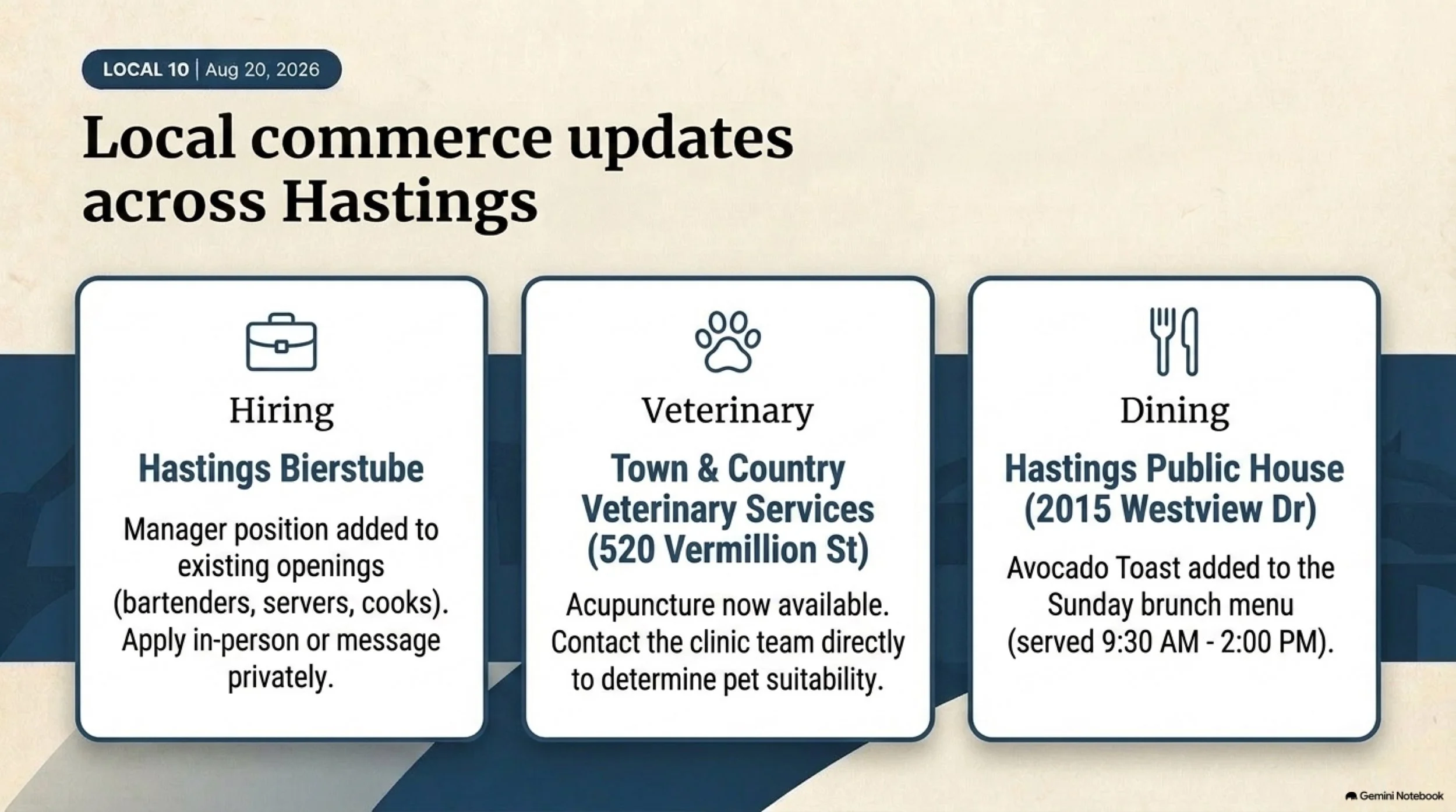 LOCAL 10 | Aug 20, 2026

Local commerce updates across Hastings

Hiring

Hastings Bierstube

Manager position added to existing openings (bartenders, servers, cooks). Apply in-person or message privately.

Veterinary

Town & Country Veterinary Services (520 Vermillion St)

Acupuncture now available. Contact the clinic team directly to determine pet suitability.

Dining

Hastings Public House (2015 Westview Dr)

Avocado Toast added to the Sunday brunch menu (served 9:30 AM - 2:00 PM).

Gemini Notebook